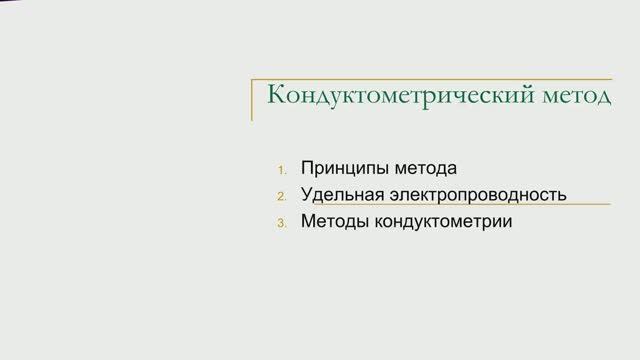 Кондуктометрический метод

1. Принципы метода
2. Удельная электропроводность
3. Методы кондуктометрии